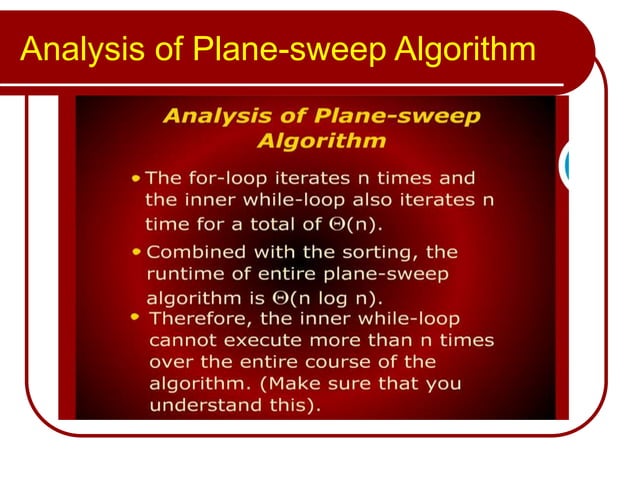 Analysis of Plane-sweep Algorithm

Analysis of Plane-sweep Algorithm

• The for-loop iterates n times and the inner while-loop also iterates n time for a total of $\Theta(n)$.

• Combined with the sorting, the runtime of entire plane-sweep algorithm is $\Theta(n \log n)$.

• Therefore, the inner while-loop cannot execute more than n times over the entire course of the algorithm. (Make sure that you understand this).